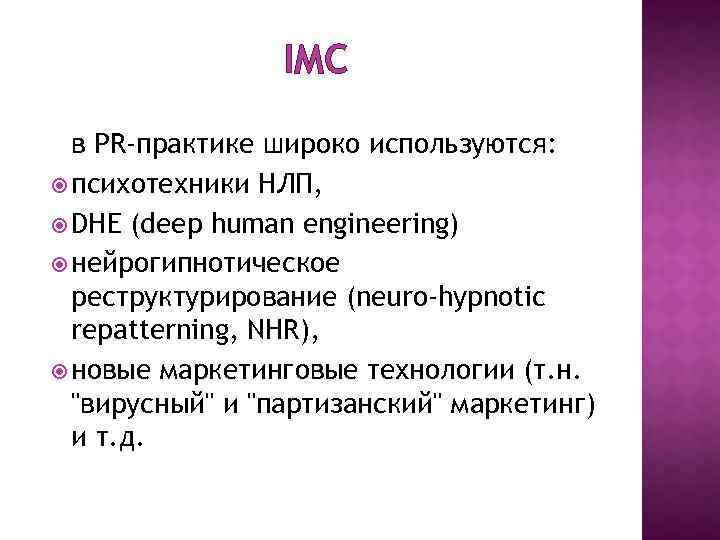 IMC

в PR-практике широко используются:

психотехники НЛП,

DHE (deep human engineering)

нейрогипнотическое реструктурирование (neuro-hypnotic repatterning, NHR),

новые маркетинговые технологии (т.н. "вирусный" и "партизанский" маркетинг) и т.д.